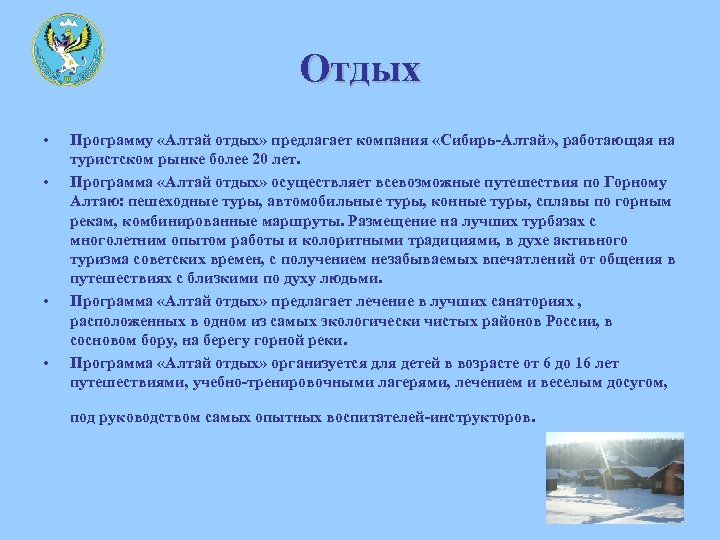 Отдых

• Программу «Алтай отдых» предлагает компания «Сибирь-Алтай», работающая на туристском рынке более 20 лет.
• Программа «Алтай отдых» осуществляет всевозможные путешествия по Горному Алтаю: пешеходные туры, автомобильные туры, конные туры, сплавы по горным рекам, комбинированные маршруты. Размещение на лучших турбазах с многолетним опытом работы и колоритными традициями, в духе активного туризма советских времен, с получением незабываемых впечатлений от общения в путешествиях с близкими по духу людьми.
• Программа «Алтай отдых» предлагает лечение в лучших санаториях , расположенных в одном из самых экологически чистых районов России, в сосновом бору, на берегу горной реки.
• Программа «Алтай отдых» организуется для детей в возрасте от 6 до 16 лет путешествиями, учебно-тренировочными лагерями, лечением и веселым досугом,

под руководством самых опытных воспитателей-инструкторов.